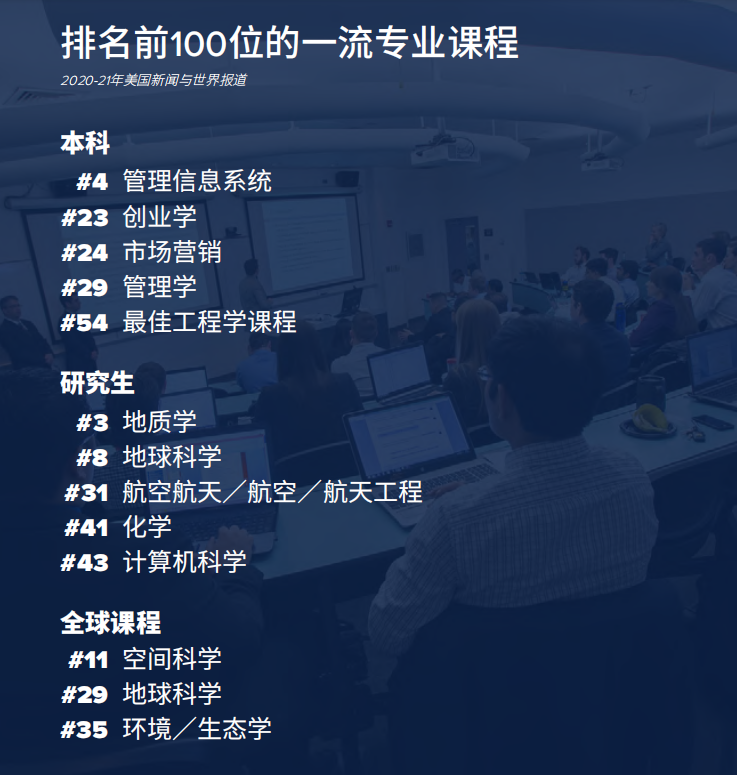 排名前100位的一流专业课程

2020-21年美国新闻与世界报道

本科

#4 管理信息系统
#23 创业学
#24 市场营销
#29 管理学
#54 最佳工程学课程

研究生

#3 地质学
#8 地球科学
#31 航空航天／航空／航天工程
#41 化学
#43 计算机科学

全球课程

#11 空间科学
#29 地球科学
#35 环境／生态学